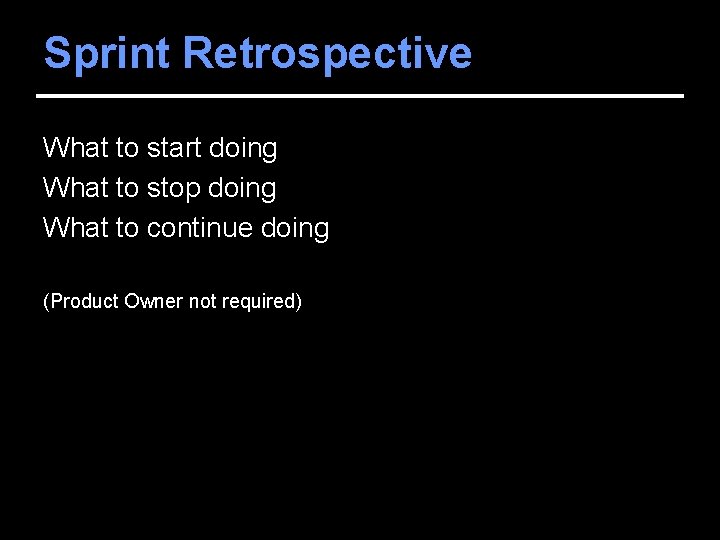 Sprint Retrospective

What to start doing
What to stop doing
What to continue doing

(Product Owner not required)